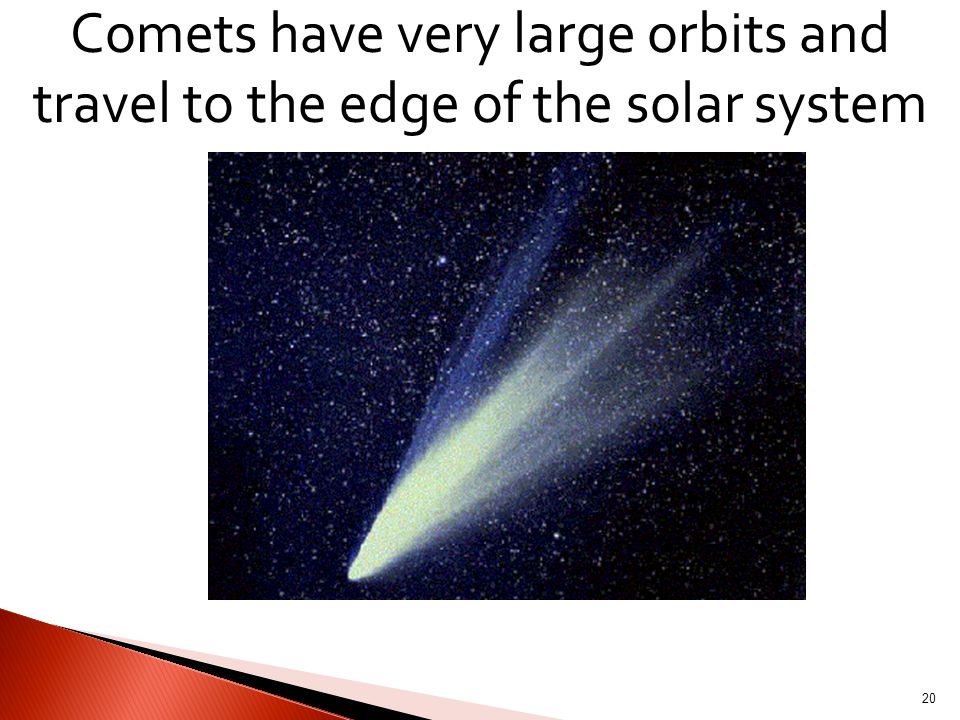 Comets have very large orbits and travel to the edge of the solar system

20